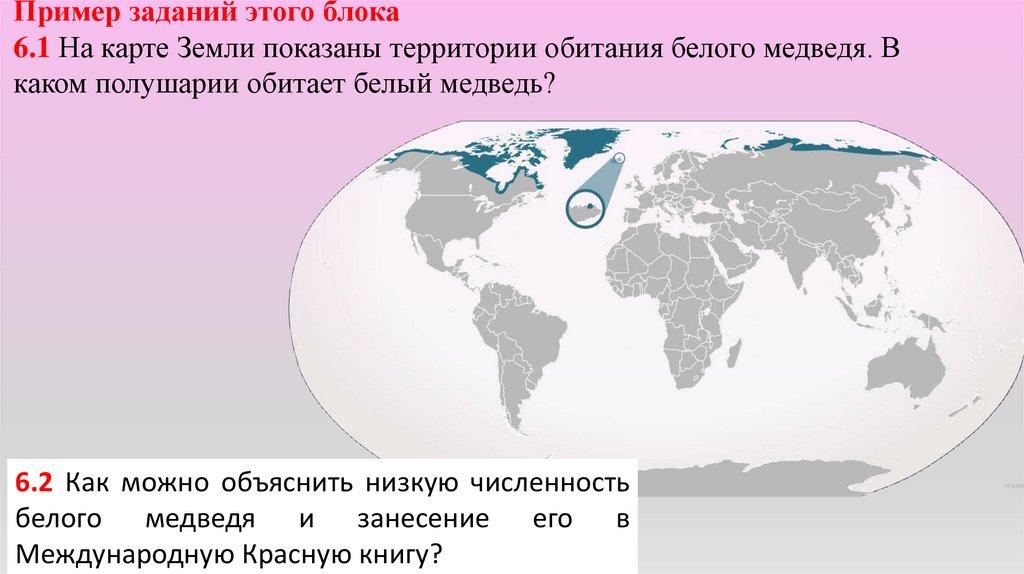 Пример заданий этого блока
6.1 На карте Земли показаны территории обитания белого медведя. В каком полушарии обитает белый медведь?

6.2 Как можно объяснить низкую численность белого медведя и занесение его в Международную Красную книгу?